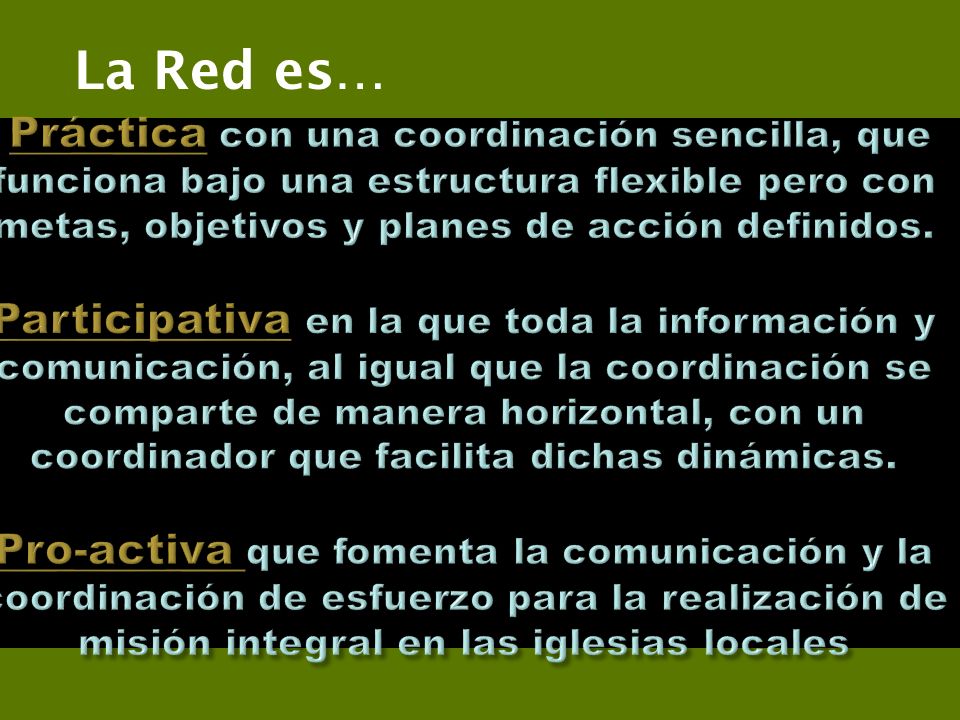 La Red es…

Práctica con una coordinación sencilla, que funciona bajo una estructura flexible pero con metas, objetivos y planes de acción definidos.

Participativa en la que toda la información y comunicación, al igual que la coordinación se comparte de manera horizontal, con un coordinador que facilita dichas dinámicas.

Pro-activa que fomenta la comunicación y la coordinación de esfuerzo para la realización de misión integral en las iglesias locales